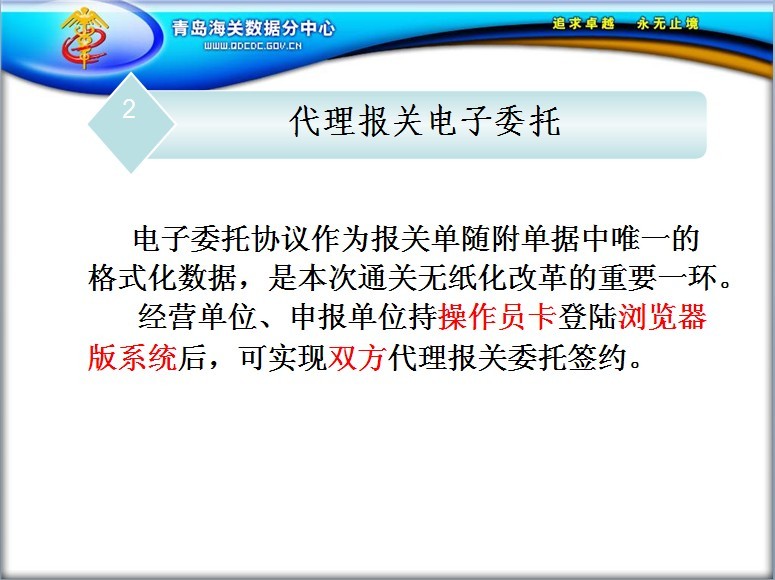 青岛海关数据分中心
WWW.QDCDC.GOV.CN
追求卓越　永无止境

2
代理报关电子委托

电子委托协议作为报关单随附单据中唯一的格式化数据，是本次通关无纸化改革的重要一环。

经营单位、申报单位持操作员卡登陆浏览器版系统后，可实现双方代理报关委托签约。